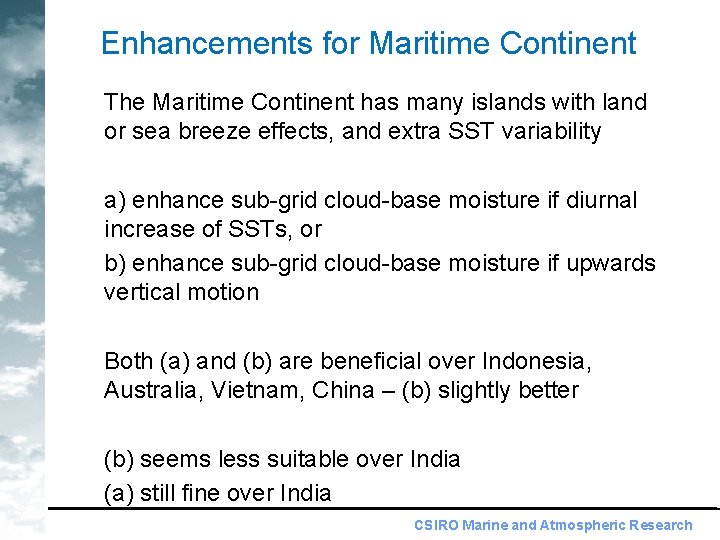 Enhancements for Maritime Continent

The Maritime Continent has many islands with land or sea breeze effects, and extra SST variability

a) enhance sub-grid cloud-base moisture if diurnal increase of SSTs, or

b) enhance sub-grid cloud-base moisture if upwards vertical motion

Both (a) and (b) are beneficial over Indonesia, Australia, Vietnam, China – (b) slightly better

(b) seems less suitable over India

(a) still fine over India

CSIRO Marine and Atmospheric Research